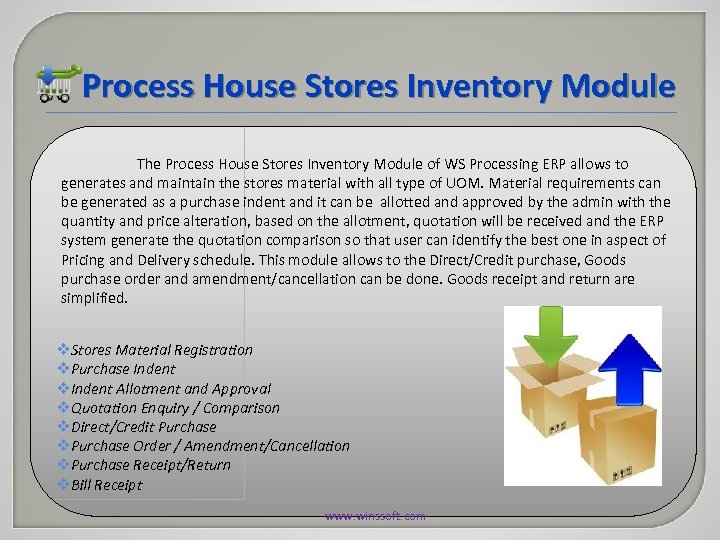 Process House Stores Inventory Module

The Process House Stores Inventory Module of WS Processing ERP allows to generates and maintain the stores material with all type of UOM. Material requirements can be generated as a purchase indent and it can be allotted and approved by the admin with the quantity and price alteration, based on the allotment, quotation will be received and the ERP system generate the quotation comparison so that user can identify the best one in aspect of Pricing and Delivery schedule. This module allows to the Direct/Credit purchase, Goods purchase order and amendment/cancellation can be done. Goods receipt and return are simplified.

❖Stores Material Registration
❖Purchase Indent
❖Indent Allotment and Approval
❖Quotation Enquiry / Comparison
❖Direct/Credit Purchase
❖Purchase Order / Amendment/Cancellation
❖Purchase Receipt/Return
❖Bill Receipt

www.winssoft.com